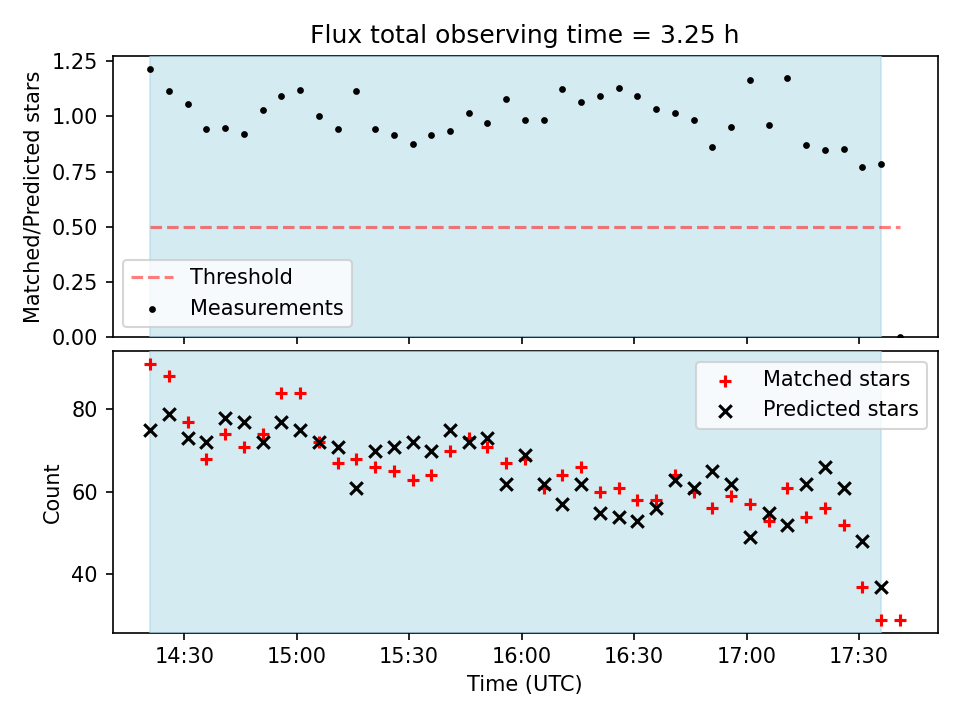 Flux total observing time = 3.25 h

Matched/Predicted stars

1.25
1.00
0.75
0.50
0.25
0.00

Threshold
Measurements

Count

80
60
40

Matched stars
Predicted stars

14:30
15:00
15:30
16:00
16:30
17:00
17:30

Time (UTC)